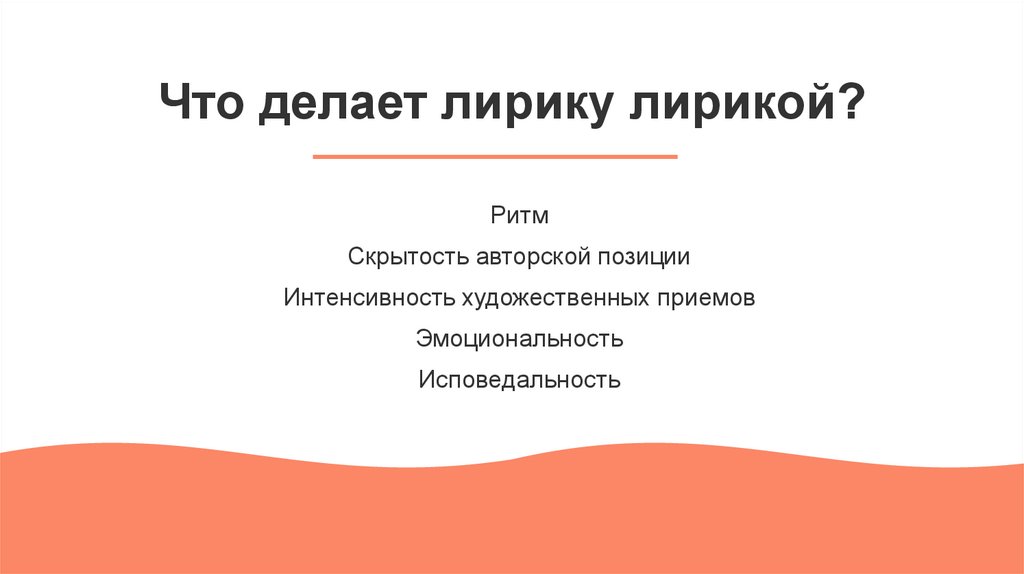 Что делает лирику лирикой?

Ритм

Скрытость авторской позиции

Интенсивность художественных приемов

Эмоциональность

Исповедальность